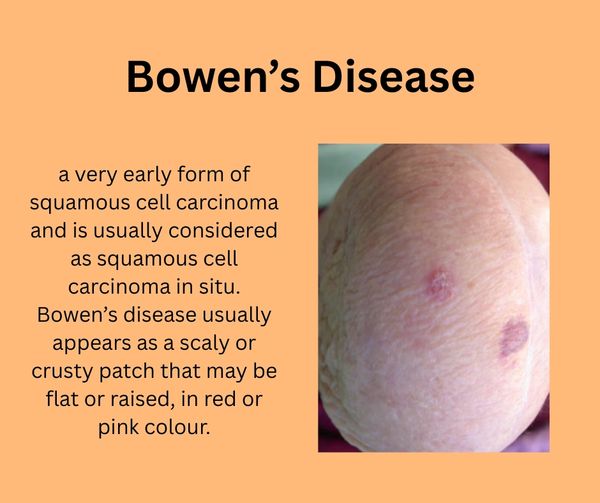 Bowen’s Disease

a very early form of squamous cell carcinoma and is usually considered as squamous cell carcinoma in situ. Bowen’s disease usually appears as a scaly or crusty patch that may be flat or raised, in red or pink colour.